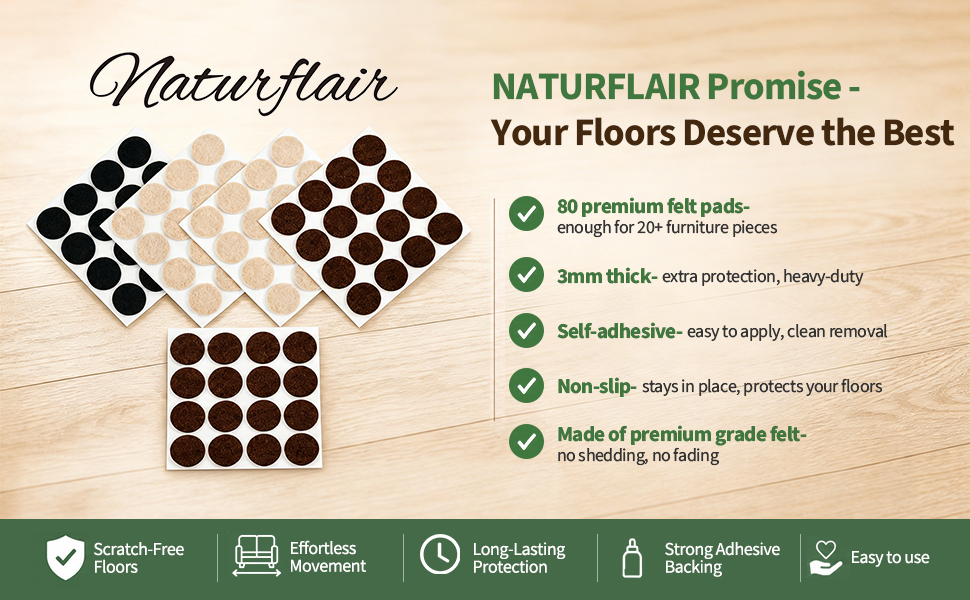 Naturflair

NATURFLAIR Promise - Your Floors Deserve the Best

80 premium felt pads- enough for 20+ furniture pieces

3mm thick- extra protection, heavy-duty

Self-adhesive- easy to apply, clean removal

Non-slip- stays in place, protects your floors

Made of premium grade felt- no shedding, no fading

Scratch-Free Floors

Effortless Movement

Long-Lasting Protection

Strong Adhesive Backing

Easy to use